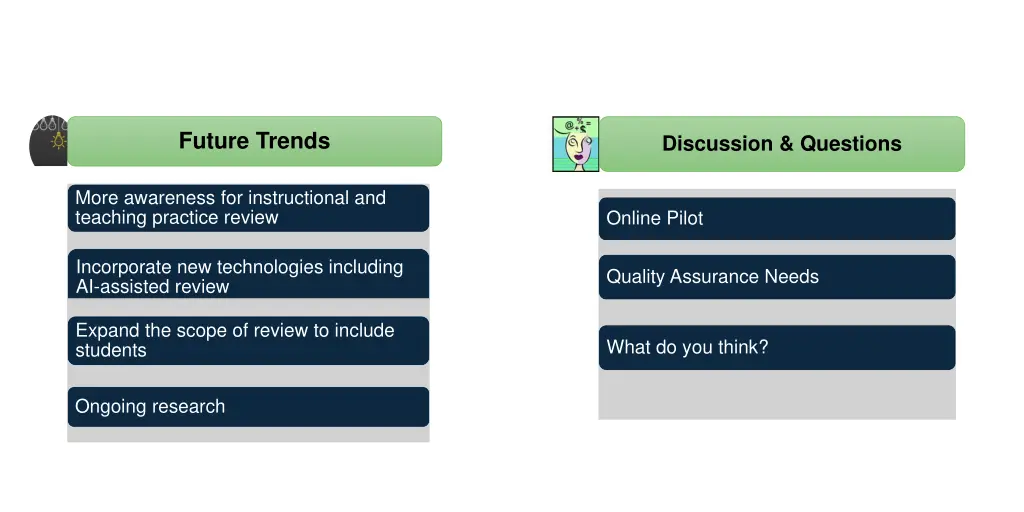 Future Trends

More awareness for instructional and teaching practice review

Incorporate new technologies including AI-assisted review

Expand the scope of review to include students

Ongoing research

Discussion & Questions

Online Pilot

Quality Assurance Needs

What do you think?